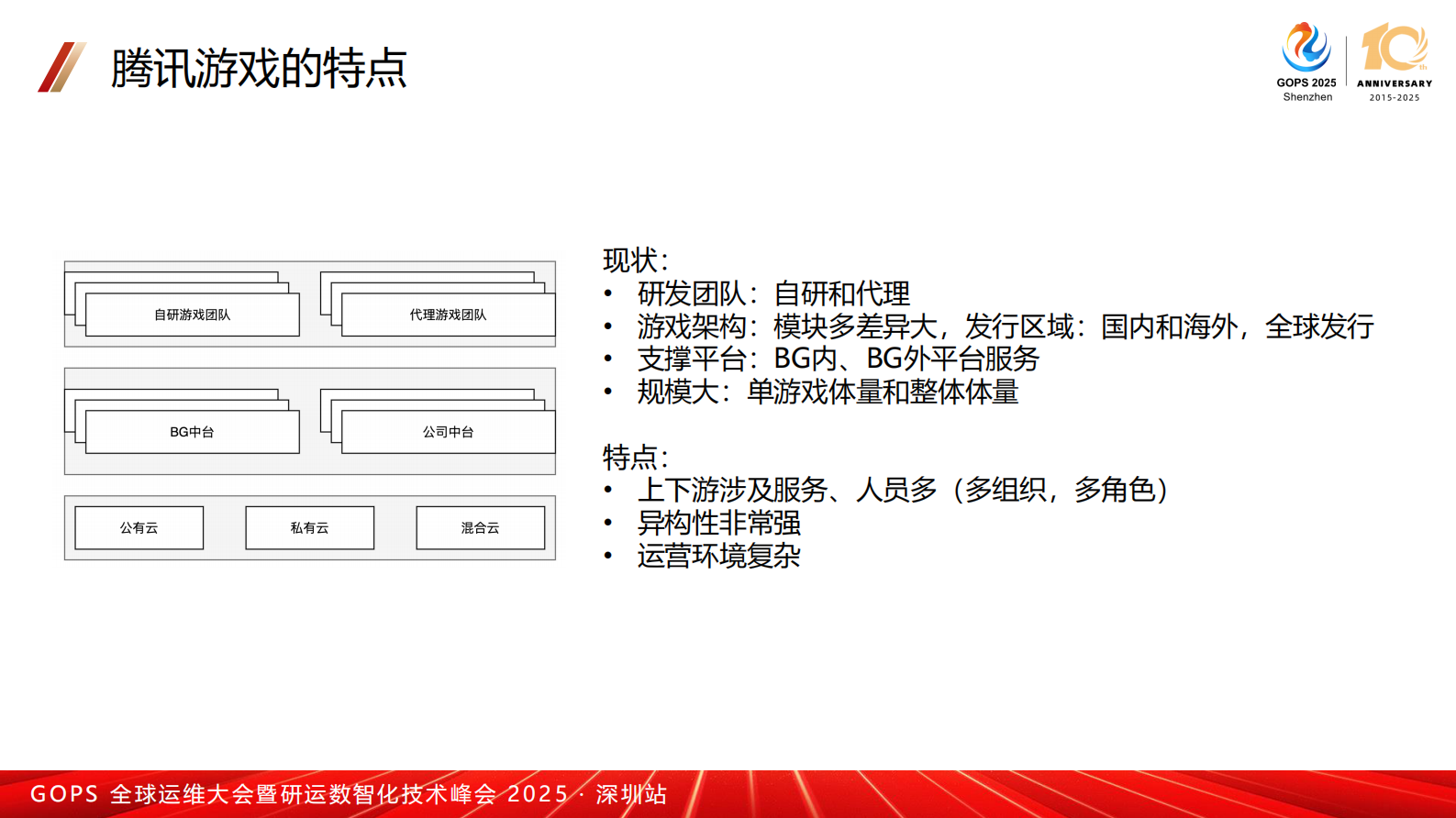 腾讯游戏的特点

GOPS 2025
Shenzhen
10th
ANNIVERSARY
2015-2025

自研游戏团队
代理游戏团队
BG中台
公司中台
公有云
私有云
混合云

现状：
• 研发团队：自研和代理
• 游戏架构：模块多差异大，发行区域：国内和海外，全球发行
• 支撑平台：BG内、BG外平台服务
• 规模大：单游戏体量和整体体量

特点：
• 上下游涉及服务、人员多（多组织，多角色）
• 异构性非常强
• 运营环境复杂

GOPS 全球运维大会暨研运数智化技术峰会 2025 · 深圳站